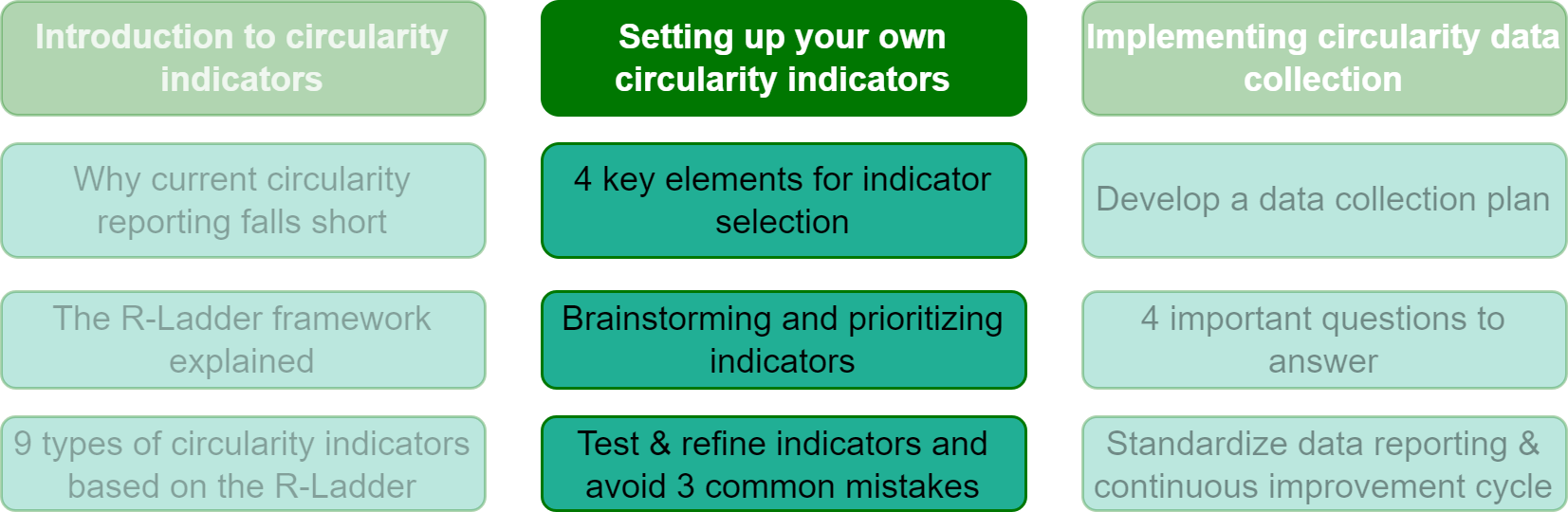 Introduction to circularity indicators

Why current circularity reporting falls short

The R-Ladder framework explained

9 types of circularity indicators based on the R-Ladder

Setting up your own circularity indicators

4 key elements for indicator selection

Brainstorming and prioritizing indicators

Test & refine indicators and avoid 3 common mistakes

Implementing circularity data collection

Develop a data collection plan

4 important questions to answer

Standardize data reporting & continuous improvement cycle